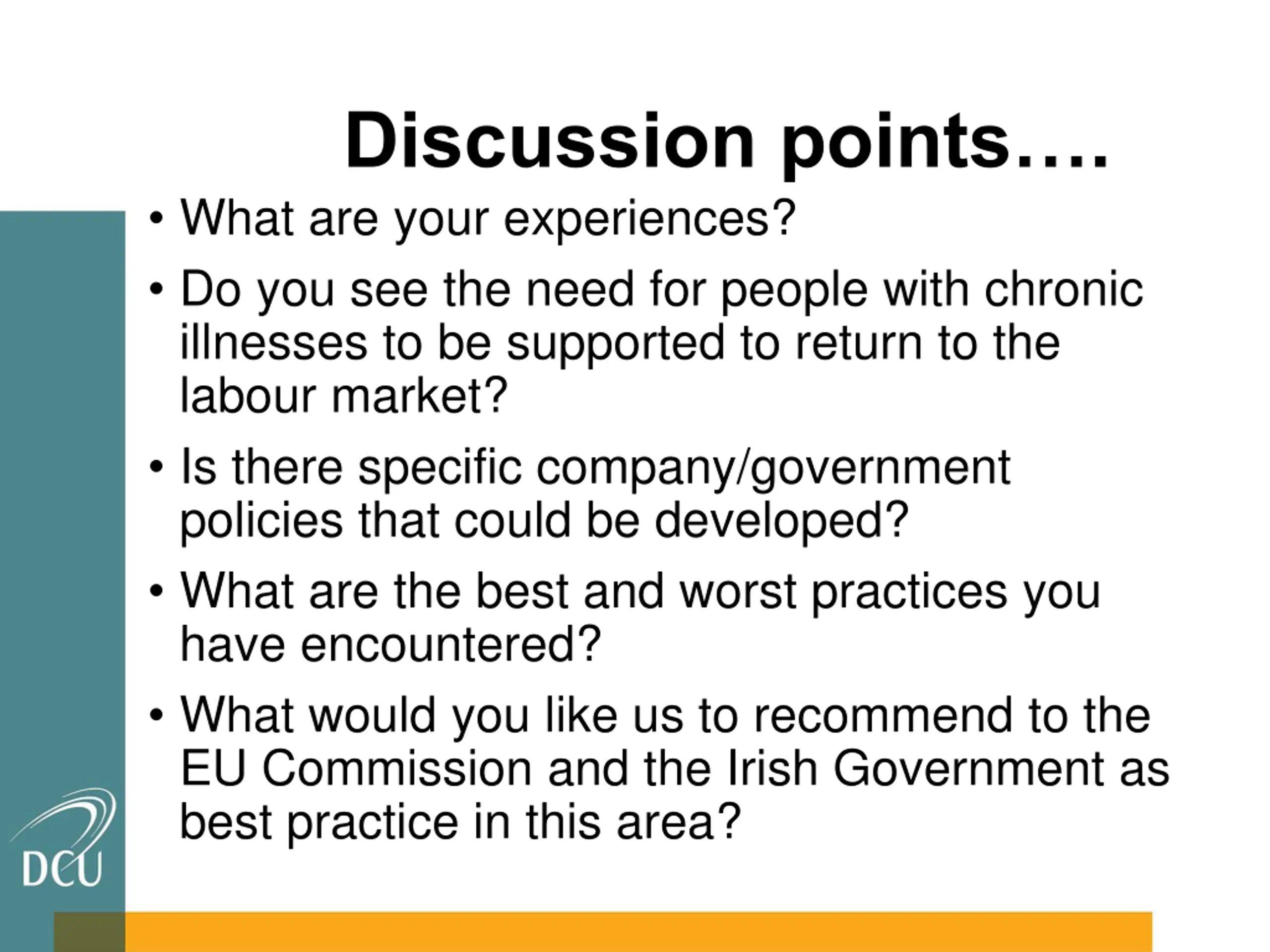 Discussion points….

• What are your experiences?
• Do you see the need for people with chronic illnesses to be supported to return to the labour market?
• Is there specific company/government policies that could be developed?
• What are the best and worst practices you have encountered?
• What would you like us to recommend to the EU Commission and the Irish Government as best practice in this area?

DCU